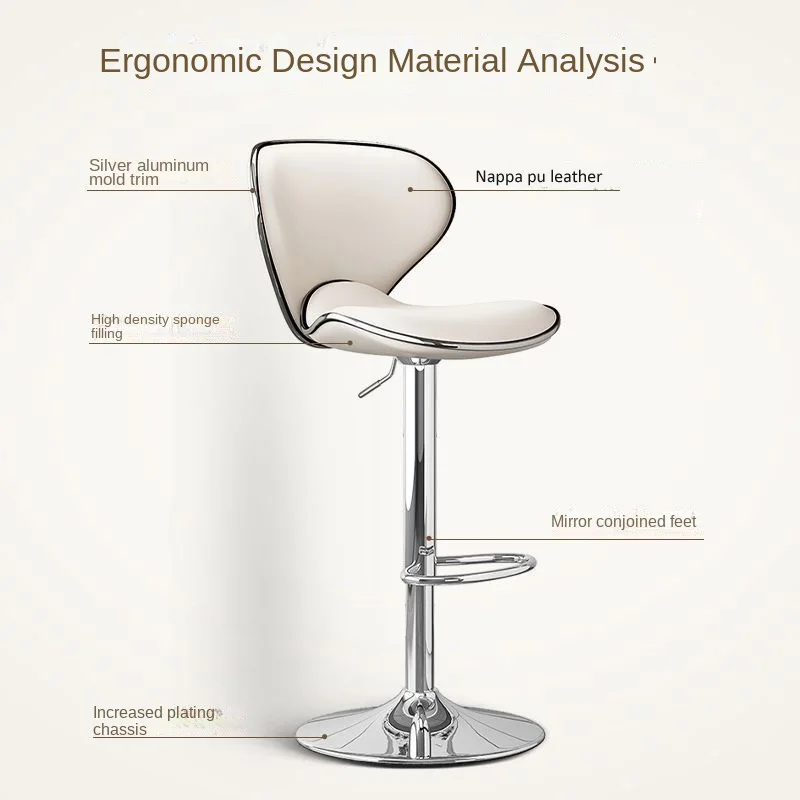 Ergonomic Design Material Analysis

Silver aluminum mold trim

Nappa pu leather

High density sponge filling

Mirror conjoined feet

Increased plating chassis